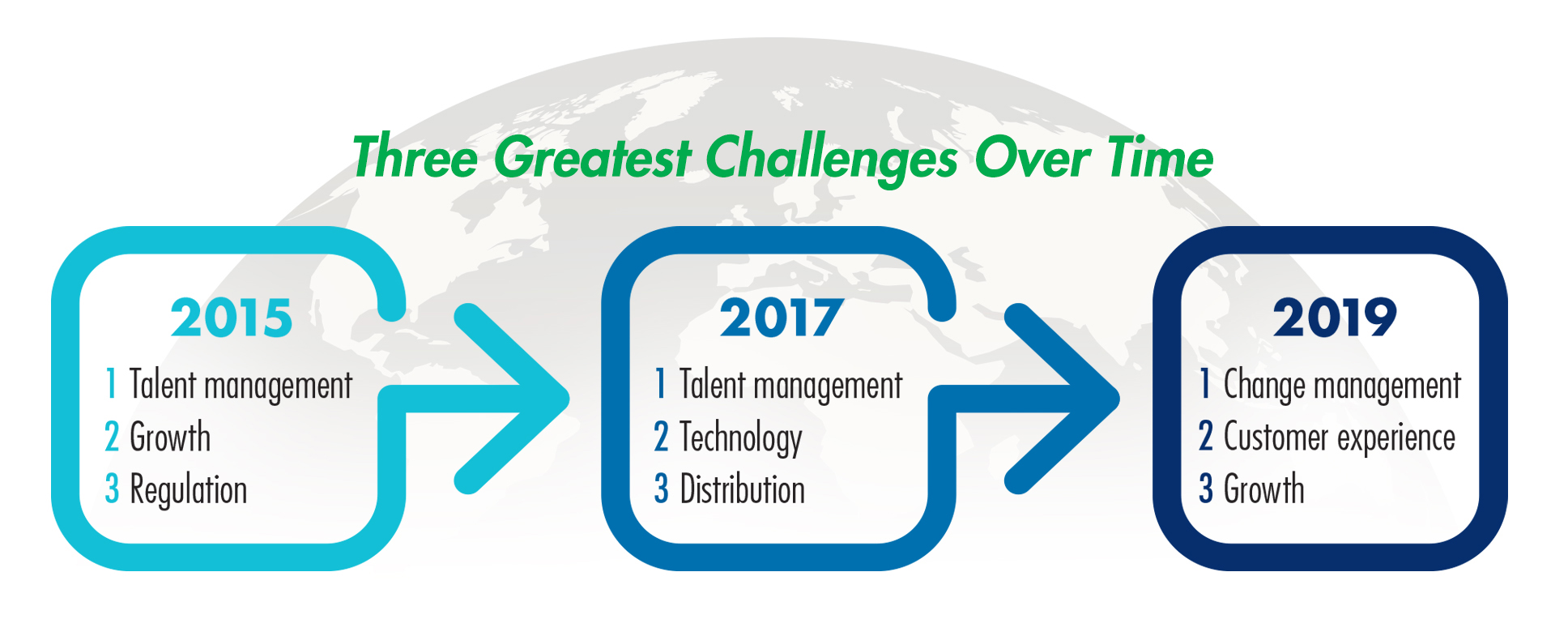 Three Greatest Challenges Over Time

2015
1 Talent management
2 Growth
3 Regulation

2017
1 Talent management
2 Technology
3 Distribution

2019
1 Change management
2 Customer experience
3 Growth